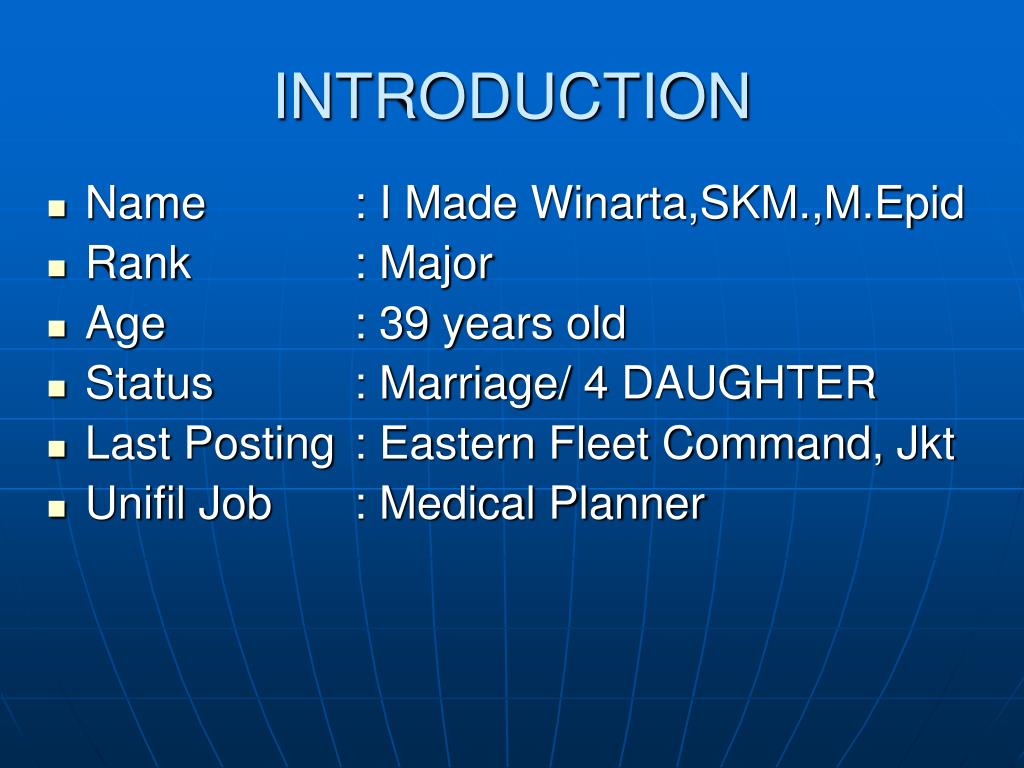 INTRODUCTION

- Name : I Made Winarta,SKM.,M.Epid
- Rank : Major
- Age : 39 years old
- Status : Marriage/ 4 DAUGHTER
- Last Posting : Eastern Fleet Command, Jkt
- Unifil Job : Medical Planner